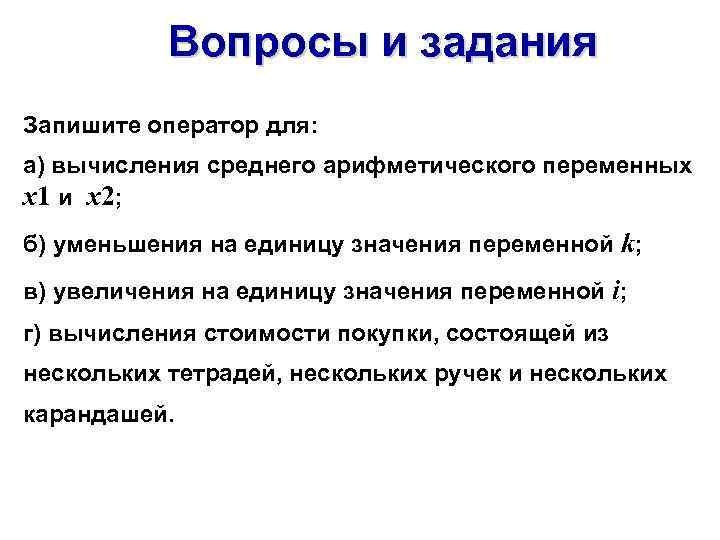 Вопросы и задания

Запишите оператор для:

а) вычисления среднего арифметического переменных $x1$ и $x2$;

б) уменьшения на единицу значения переменной $k$;

в) увеличения на единицу значения переменной $i$;

г) вычисления стоимости покупки, состоящей из нескольких тетрадей, нескольких ручек и нескольких карандашей.